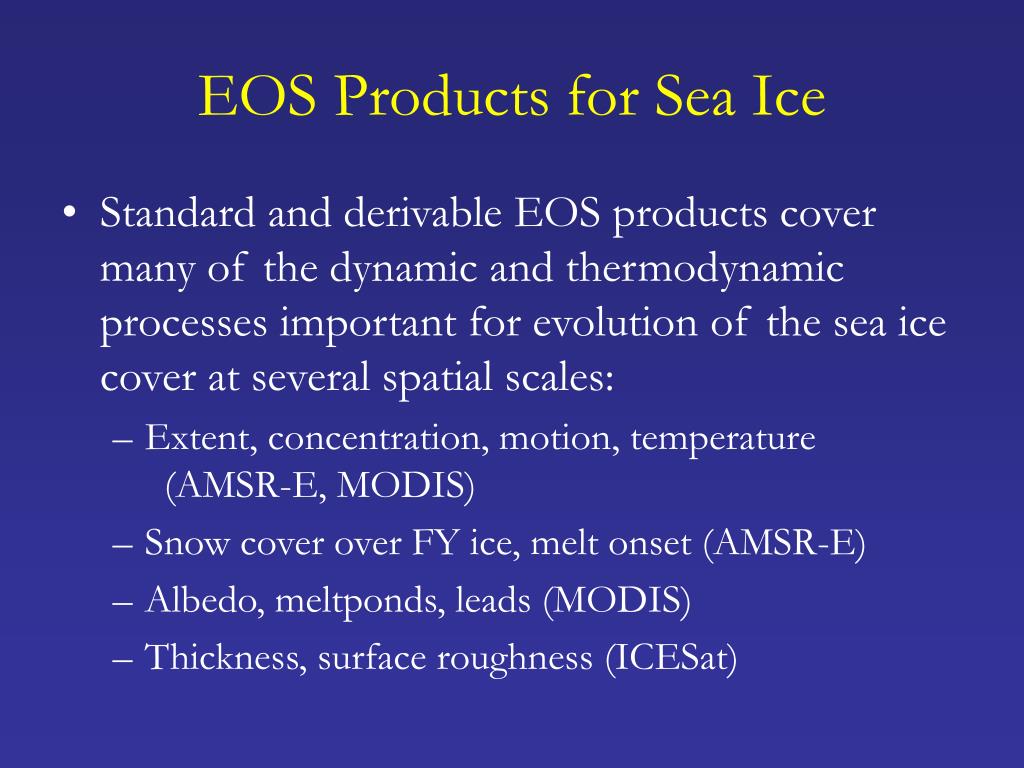 EOS Products for Sea Ice

• Standard and derivable EOS products cover many of the dynamic and thermodynamic processes important for evolution of the sea ice cover at several spatial scales:

– Extent, concentration, motion, temperature (AMSR-E, MODIS)

– Snow cover over FY ice, melt onset (AMSR-E)

– Albedo, meltponds, leads (MODIS)

– Thickness, surface roughness (ICESat)